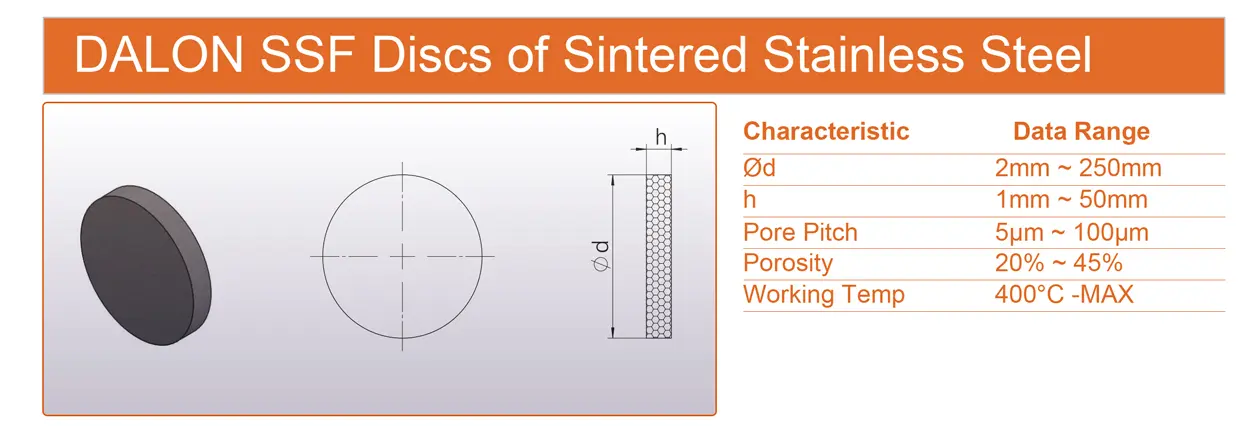 DALON SSF Discs of Sintered Stainless Steel

h

Ød

| Characteristic | Data Range |
|---|---|
| Ød | 2mm ~ 250mm |
| h | 1mm ~ 50mm |
| Pore Pitch | 5μm ~ 100μm |
| Porosity | 20% ~ 45% |
| Working Temp | 400°C -MAX |